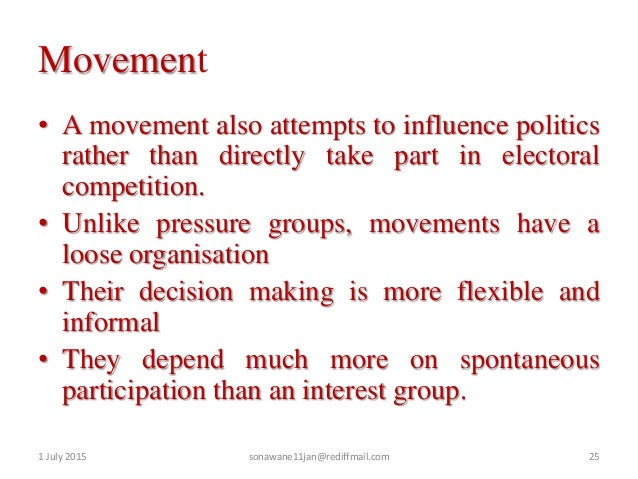 Movement

• A movement also attempts to influence politics rather than directly take part in electoral competition.
• Unlike pressure groups, movements have a loose organisation
• Their decision making is more flexible and informal
• They depend much more on spontaneous participation than an interest group.

1 July 2015 sonawane11jan@rediffmail.com 25